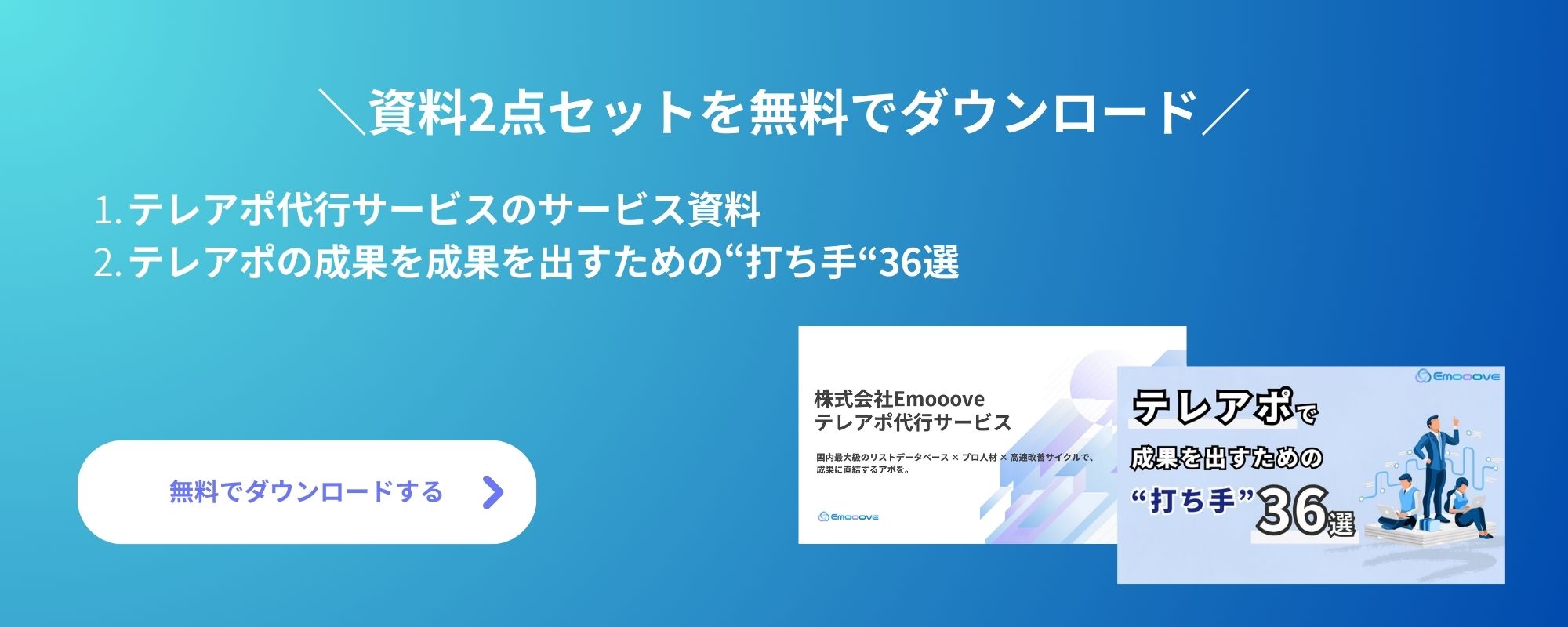 ＼資料2点セットを無料でダウンロード／

1. テレアポ代行サービスのサービス資料
2. テレアポの成果を成果を出すための“打ち手“36選

無料でダウンロードする

株式会社Emooove
テレアポ代行サービス

国内最大級のリストデータベース × プロ人材 × 高速改善サイクルで、成果に直結するアポを。

Emooove

Emooove

テレアポで
成果を出すための
“打ち手”36選